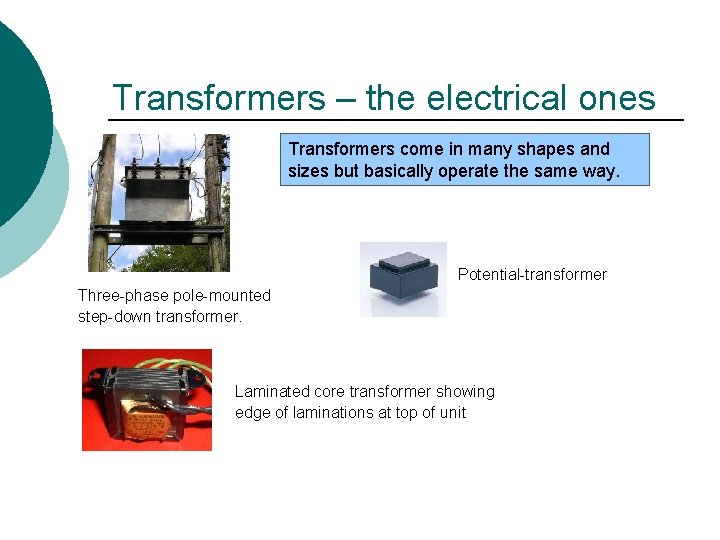 Transformers – the electrical ones

Transformers come in many shapes and sizes but basically operate the same way.

Three-phase pole-mounted step-down transformer.

Potential-transformer

Laminated core transformer showing edge of laminations at top of unit